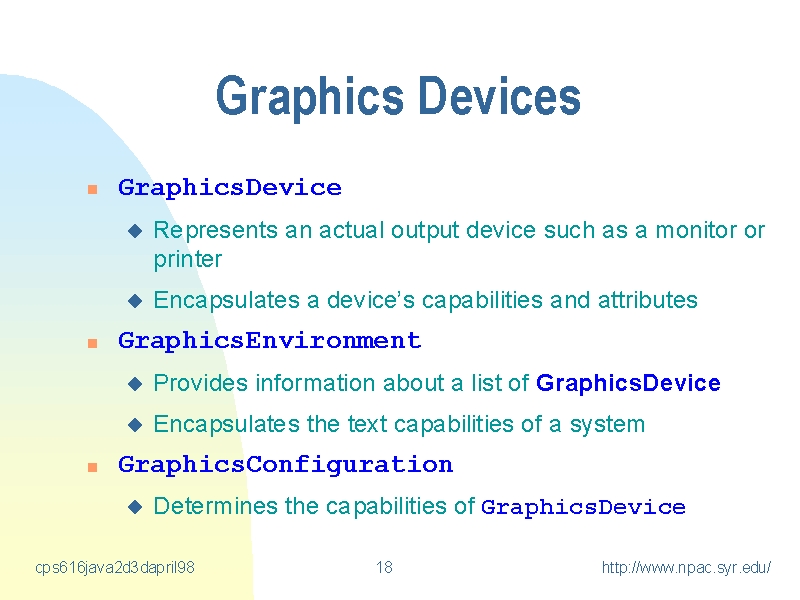 Graphics Devices

GraphicsDevice

Represents an actual output device such as a monitor or printer

Encapsulates a device's capabilities and attributes

GraphicsEnvironment

Provides information about a list of GraphicsDevice

Encapsulates the text capabilities of a system

GraphicsConfiguration

Determines the capabilities of GraphicsDevice

cps616java2d3dapril98

18

http://www.npac.syr.edu/